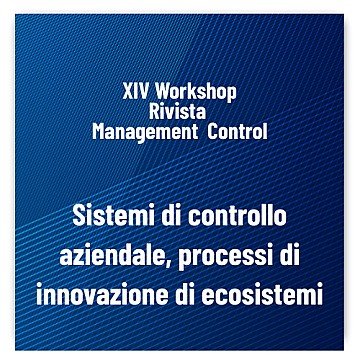 XIV Workshop
Rivista
Management Control

Sistemi di controllo aziendale, processi di innovazione di ecosistemi